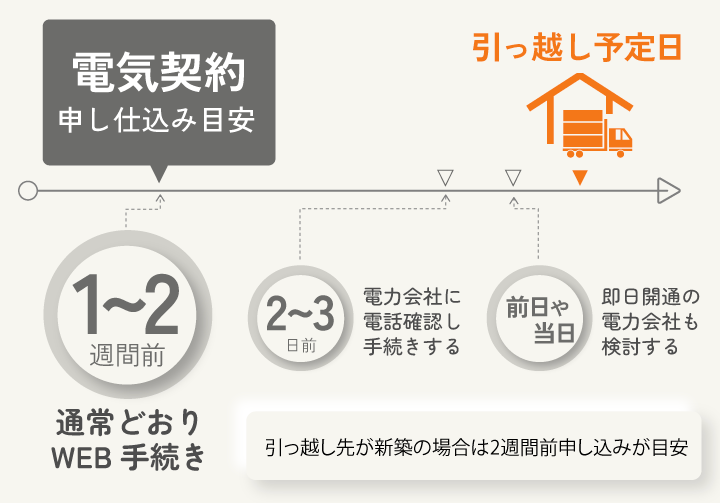 電気契約
申し仕込み目安

引っ越し予定日

1~2
週間前

通常どおり
WEB 手続き

2~3
日前

電力会社に
電話確認し
手続きする

前日や
当日

即日開通の
電力会社も
検討する

引っ越し先が新築の場合は2週間前申し込みが目安